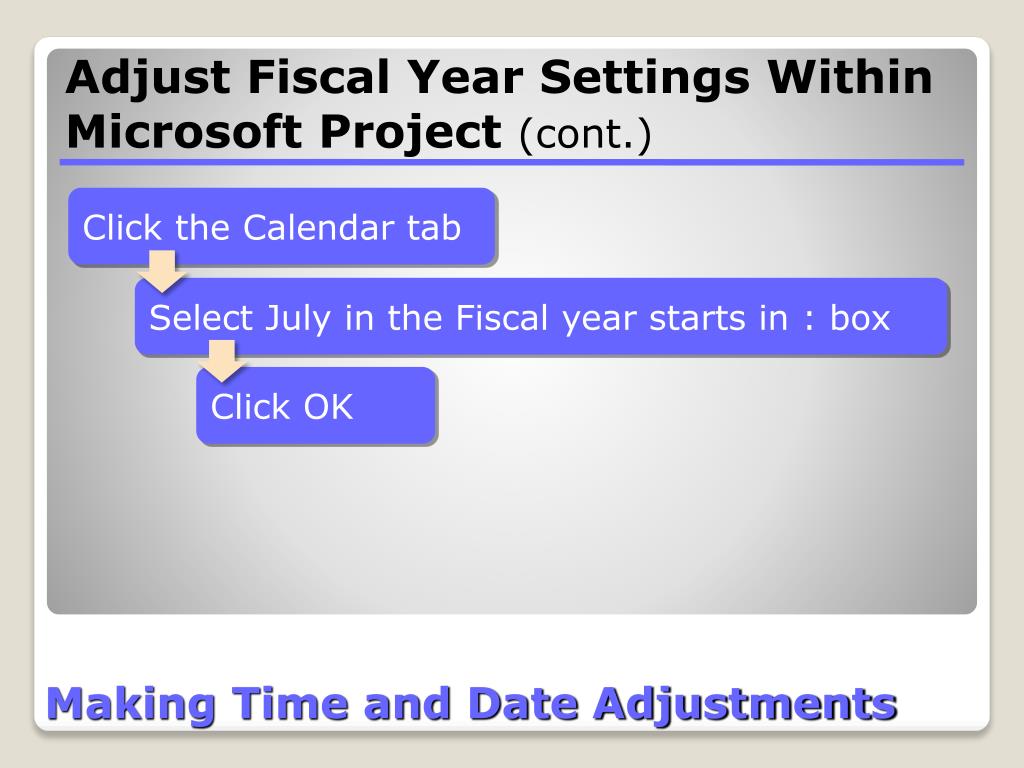 Adjust Fiscal Year Settings Within Microsoft Project (cont.)

Click the Calendar tab

Select July in the Fiscal year starts in : box

Click OK

Making Time and Date Adjustments